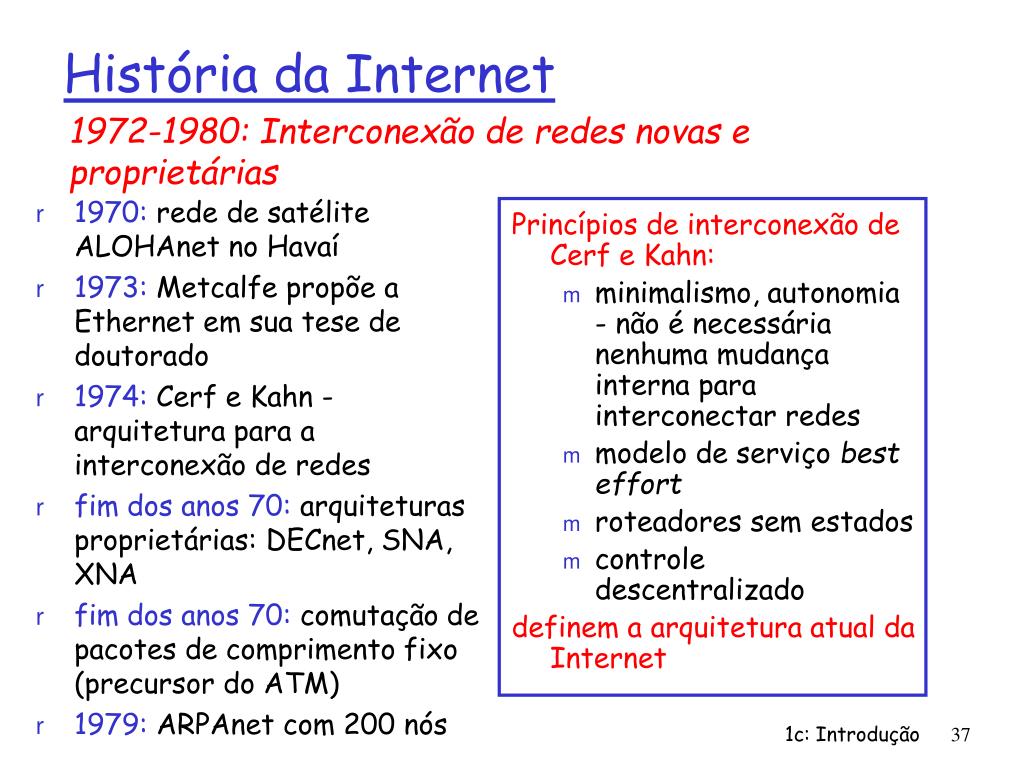 História da Internet

1972-1980: Interconexão de redes novas e proprietárias

r 1970: rede de satélite ALOHAnet no Havaí
r 1973: Metcalfe propõe a Ethernet em sua tese de doutorado
r 1974: Cerf e Kahn - arquitetura para a interconexão de redes
r fim dos anos 70: arquiteturas proprietárias: DECnet, SNA, XNA
r fim dos anos 70: comutação de pacotes de comprimento fixo (precursor do ATM)
r 1979: ARPAnet com 200 nós

Princípios de interconexão de Cerf e Kahn:
m minimalismo, autonomia - não é necessária nenhuma mudança interna para interconectar redes
m modelo de serviço best effort
m roteadores sem estados
m controle descentralizado
definem a arquitetura atual da Internet

1c: Introdução 37